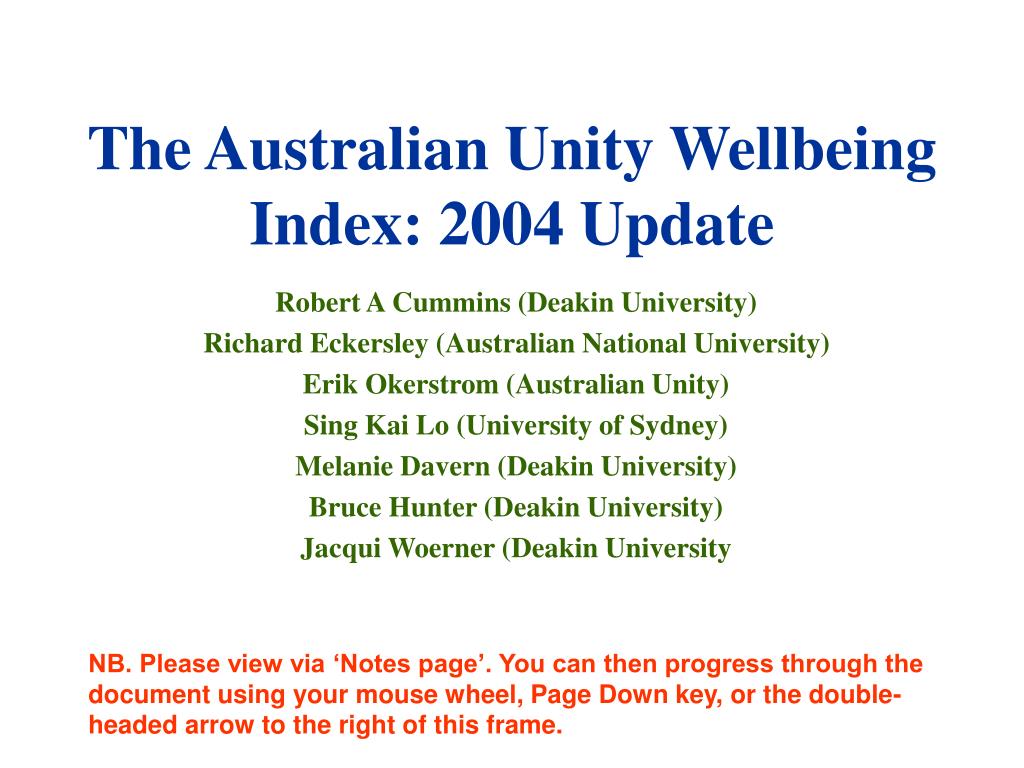 The Australian Unity Wellbeing Index: 2004 Update

Robert A Cummins (Deakin University)
Richard Eckersley (Australian National University)
Erik Okerstrom (Australian Unity)
Sing Kai Lo (University of Sydney)
Melanie Davern (Deakin University)
Bruce Hunter (Deakin University)
Jacqui Woerner (Deakin University

NB. Please view via ‘Notes page’. You can then progress through the document using your mouse wheel, Page Down key, or the double-headed arrow to the right of this frame.